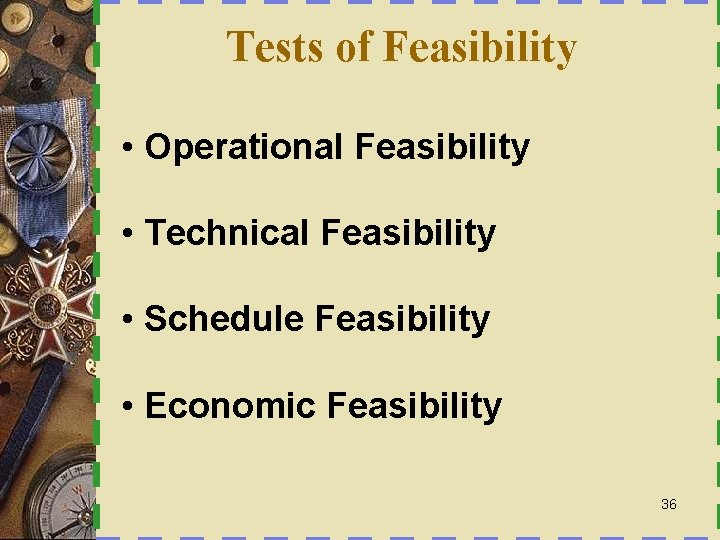 Tests of Feasibility

• Operational Feasibility

• Technical Feasibility

• Schedule Feasibility

• Economic Feasibility

36